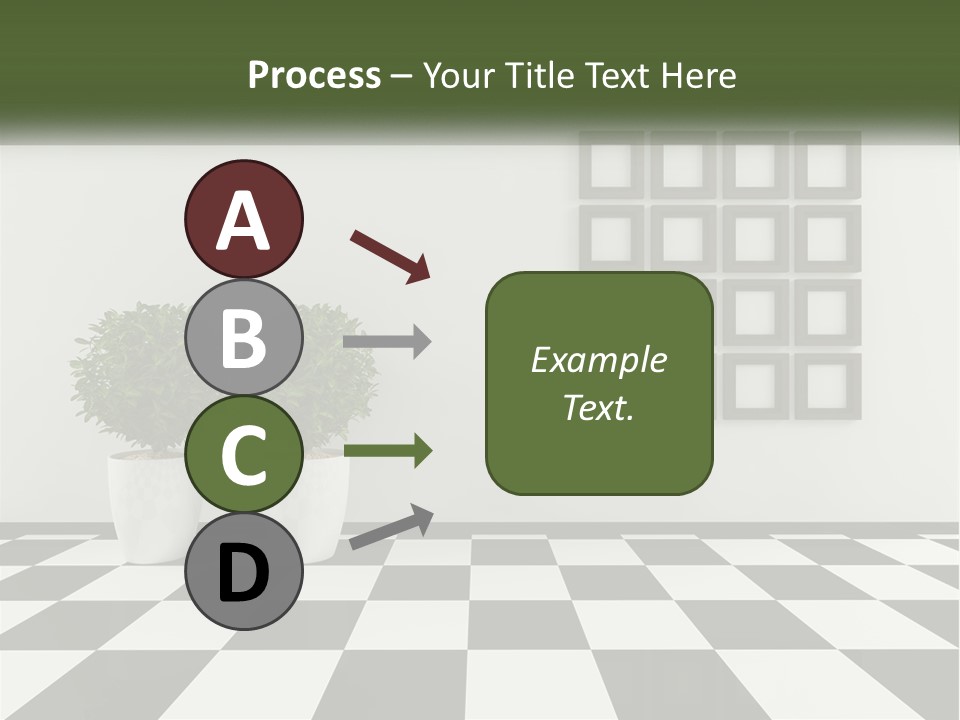 Process – Your Title Text Here

A

B

C

D

Example Text.